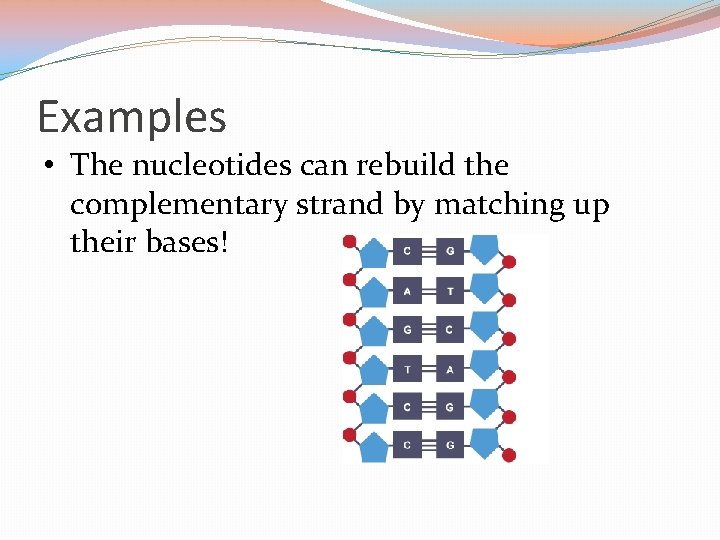 Examples

• The nucleotides can rebuild the complementary strand by matching up their bases!

C G
A T
G C
T A
C G
C G